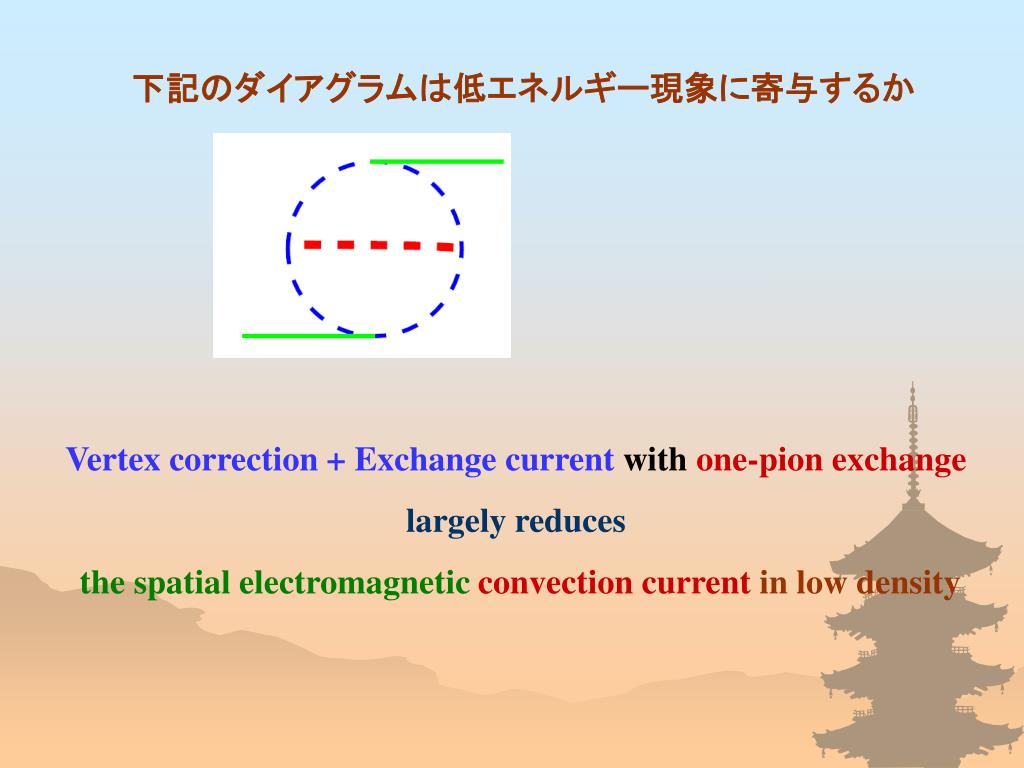 下記のダイアグラムは低エネルギー現象に寄与するか

Vertex correction + Exchange current with one-pion exchange

largely reduces

the spatial electromagnetic convection current in low density